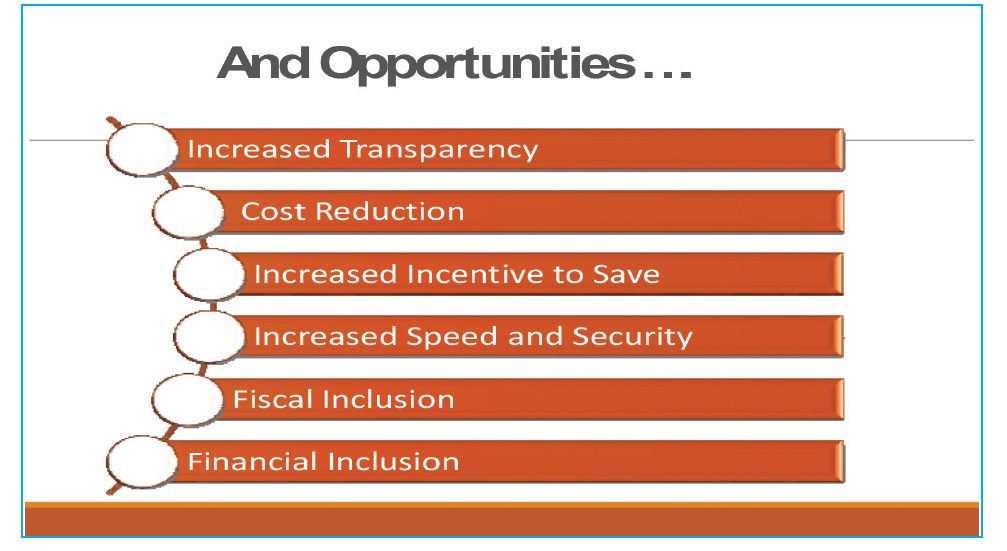 And Opportunities . . .

Increased Transparency

Cost Reduction

Increased Incentive to Save

Increased Speed and Security

Fiscal Inclusion

Financial Inclusion